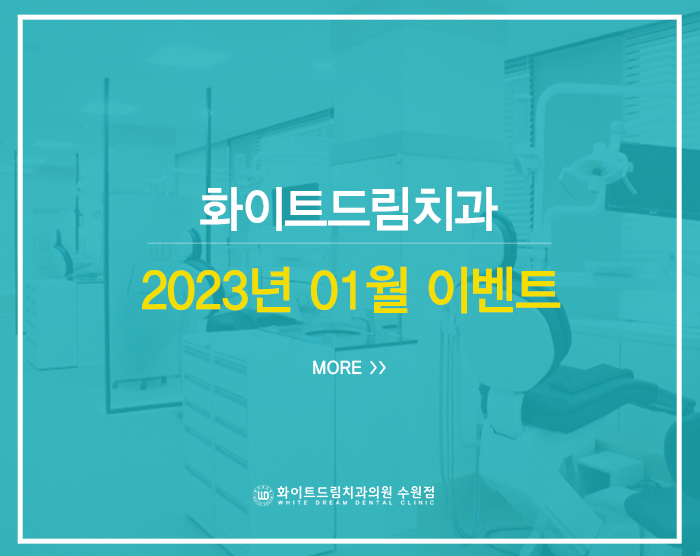 화이트드림치과

2023년 01월 이벤트

MORE >>

WD 화이트드림치과의원 수원점
WHITE DREAM DENTAL CLINIC